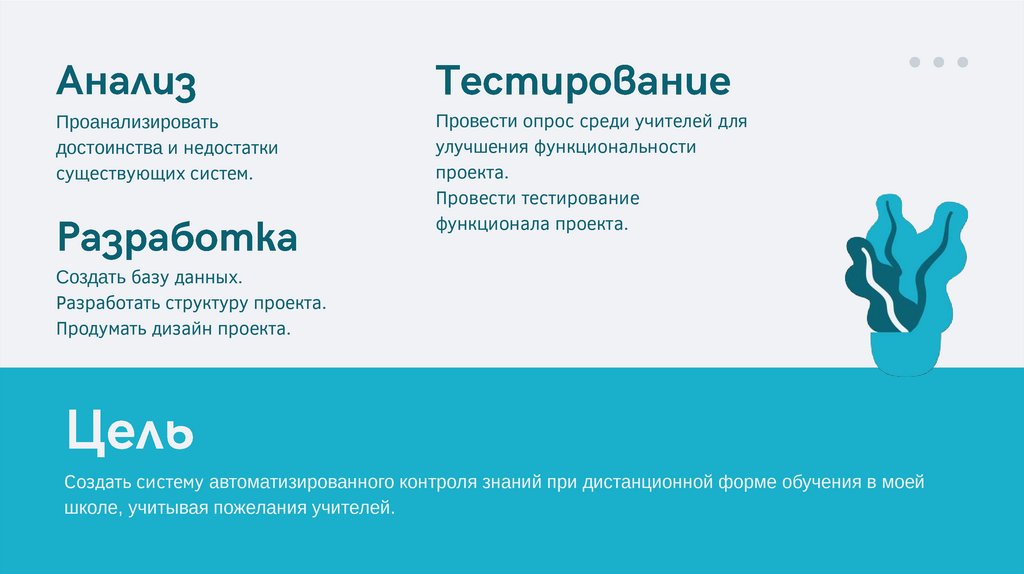 Анализ

Проанализировать достоинства и недостатки существующих систем.

Разработка

Создать базу данных.
Разработать структуру проекта.
Продумать дизайн проекта.

Тестирование

Провести опрос среди учителей для улучшения функциональности проекта.
Провести тестирование функционала проекта.

Цель

Создать систему автоматизированного контроля знаний при дистанционной форме обучения в моей школе, учитывая пожелания учителей.